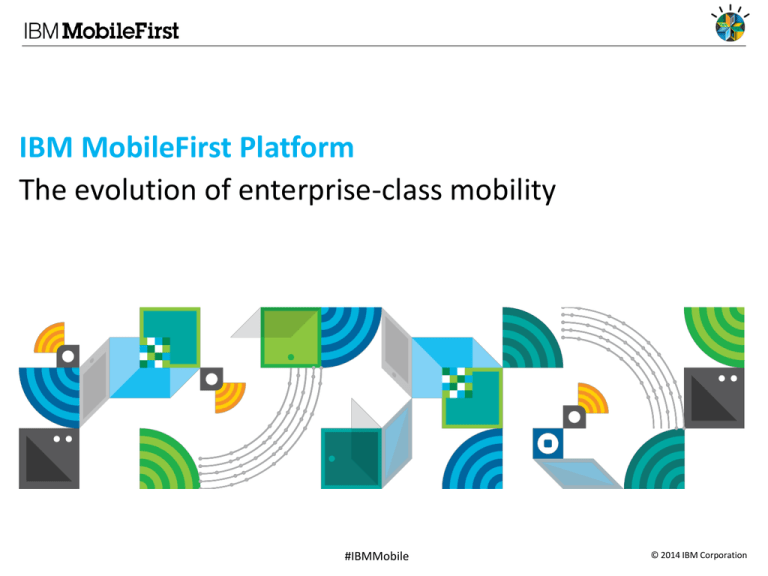 IBM MobileFirst

IBM MobileFirst Platform
The evolution of enterprise-class mobility

#IBMMobile

© 2014 IBM Corporation